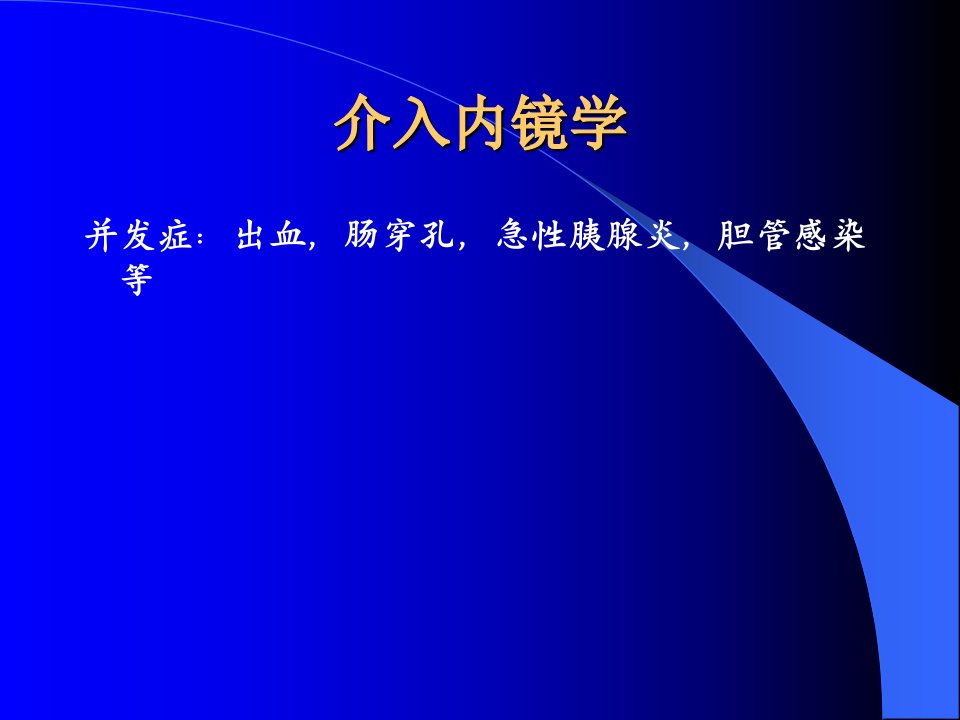 介入内镜学

并发症：出血，肠穿孔，急性胰腺炎，胆管感染等